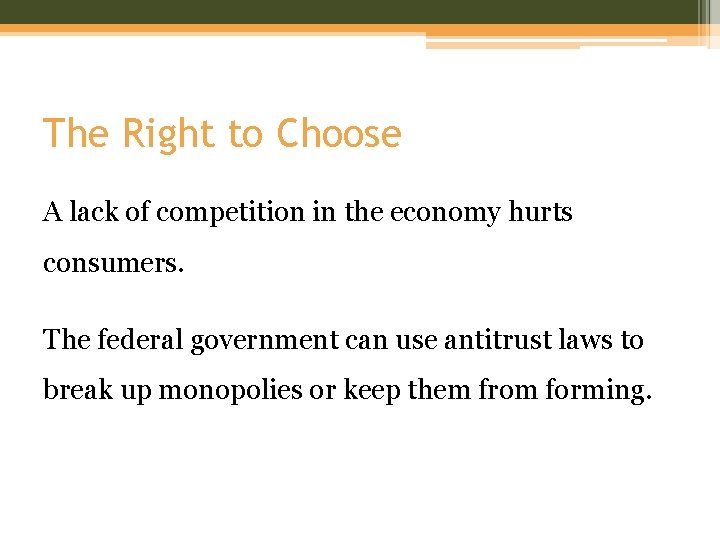 The Right to Choose

A lack of competition in the economy hurts consumers.

The federal government can use antitrust laws to break up monopolies or keep them from forming.